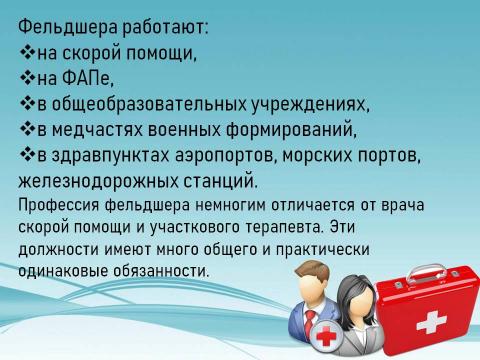 Фельдшера работают:
❖на скорой помощи,
❖на ФАПе,
❖в общеобразовательных учреждениях,
❖в медчастях военных формирований,
❖в здравпунктах аэропортов, морских портов, железнодорожных станций.

Профессия фельдшера немногим отличается от врача скорой помощи и участкового терапевта. Эти должности имеют много общего и практически одинаковые обязанности.